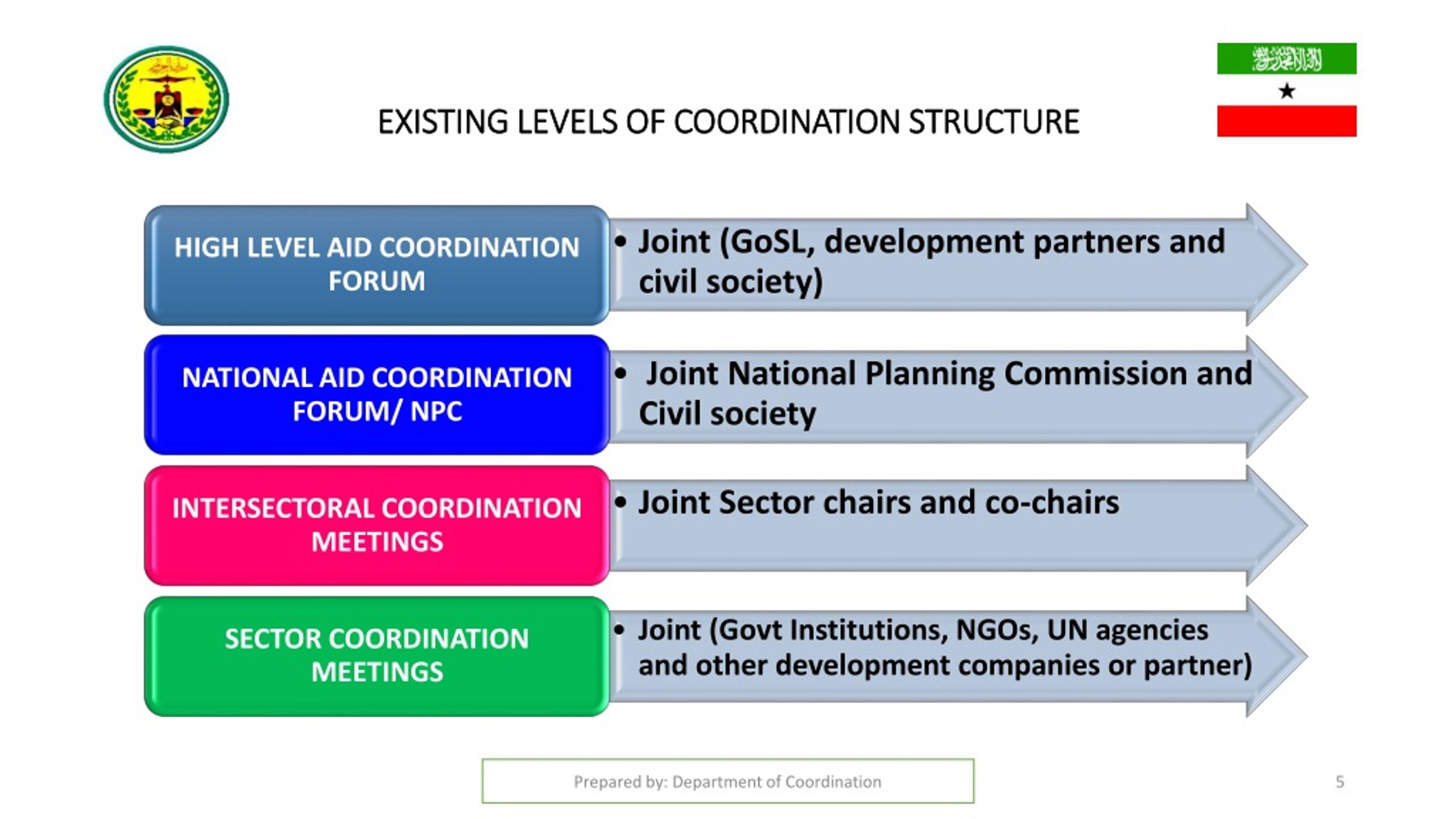 EXISTING LEVELS OF COORDINATION STRUCTURE

HIGH LEVEL AID COORDINATION FORUM

• Joint (GoSL, development partners and civil society)

NATIONAL AID COORDINATION FORUM/ NPC

• Joint National Planning Commission and Civil society

INTERSECTORAL COORDINATION MEETINGS

• Joint Sector chairs and co-chairs

SECTOR COORDINATION MEETINGS

• Joint (Govt Institutions, NGOs, UN agencies and other development companies or partner)

Prepared by: Department of Coordination

5